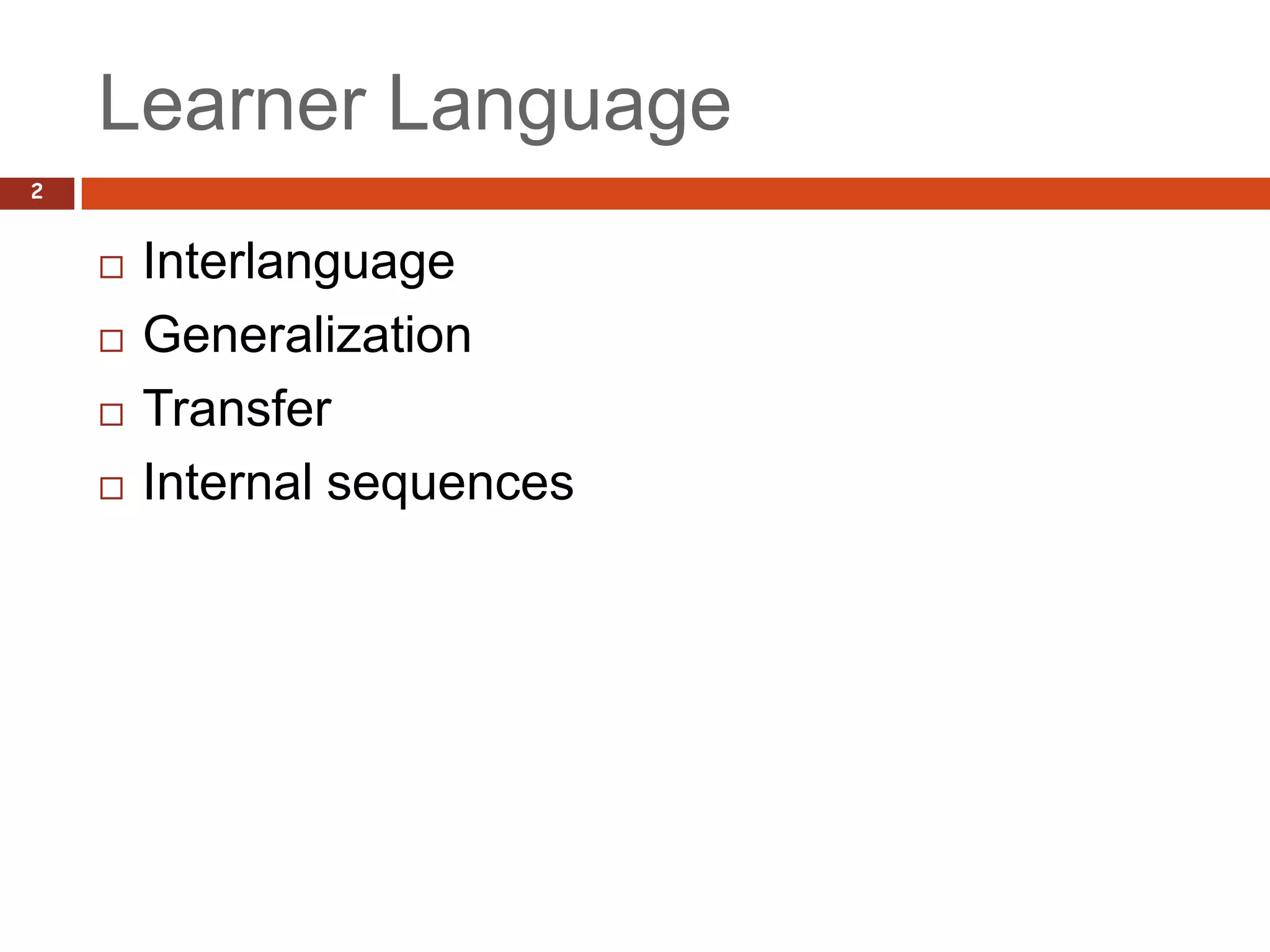 Learner Language

2

□ Interlanguage
□ Generalization
□ Transfer
□ Internal sequences